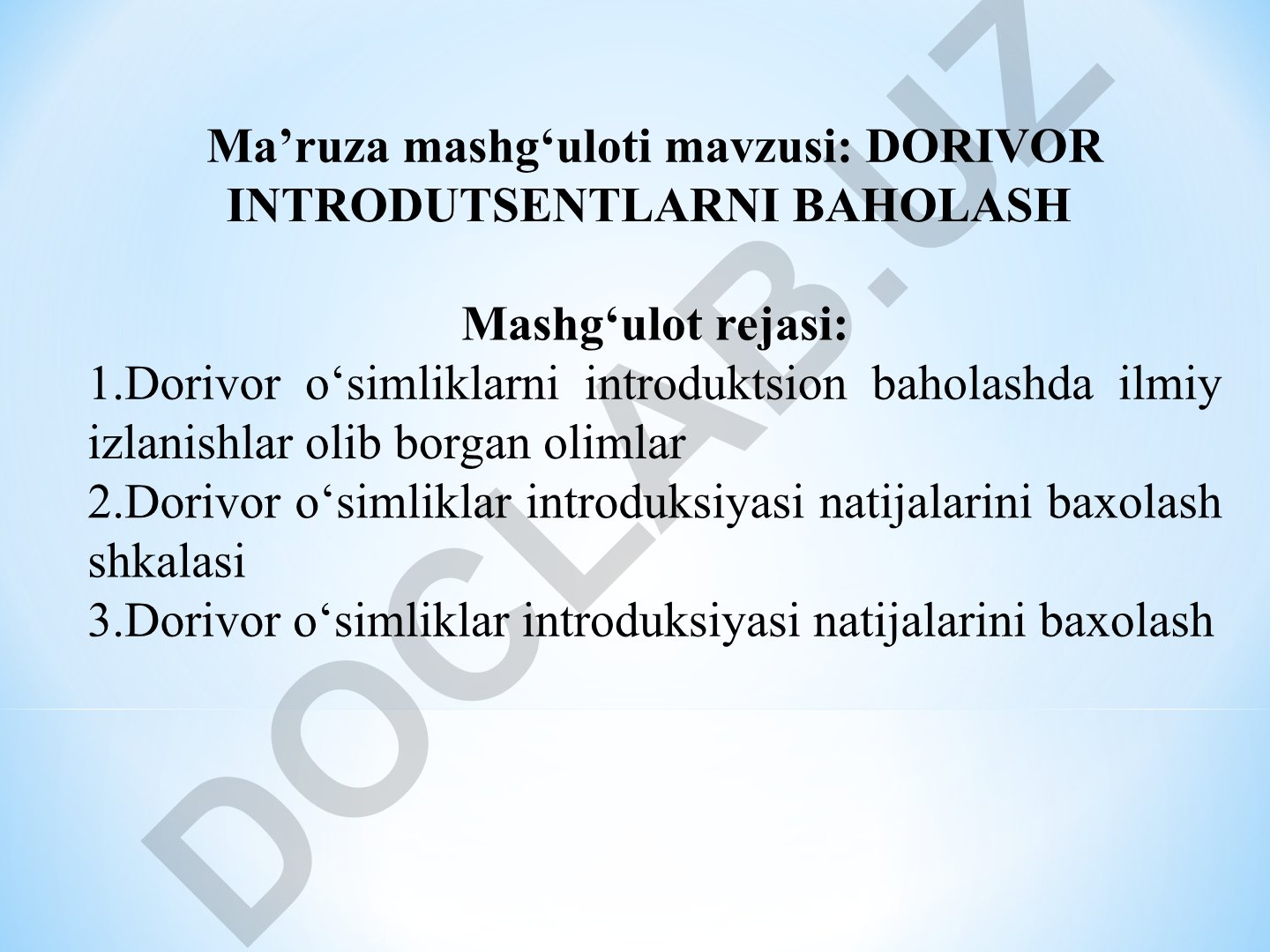 Ma’ruza mashg‘uloti mavzusi: DORIVOR INTRODUTSENTLARNI BAHOLASH

Mashg‘ulot rejasi:
1.Dorivor o‘simliklarni introduktsion baholashda ilmiy izlanishlar olib borgan olimlar
2.Dorivor o‘simliklar introduksiyasi natijalarini baxolash shkalasi
3.Dorivor o‘simliklar introduksiyasi natijalarini baxolash

DOCLAB.UZ